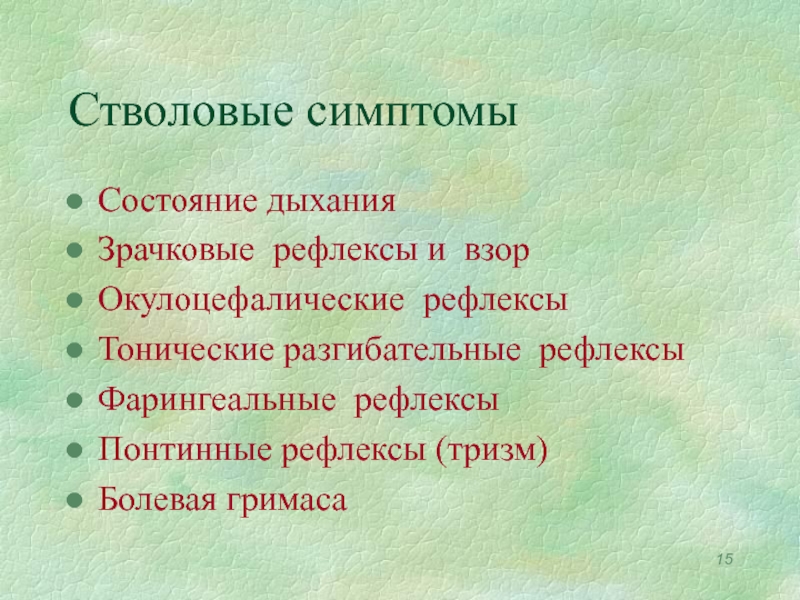 Стволовые симптомы

- Состояние дыхания
- Зрачковые рефлексы и взор
- Окулоцефалические рефлексы
- Тонические разгибательные рефлексы
- Фарингеальные рефлексы
- Понтинные рефлексы (тризм)
- Болевая гримаса

15